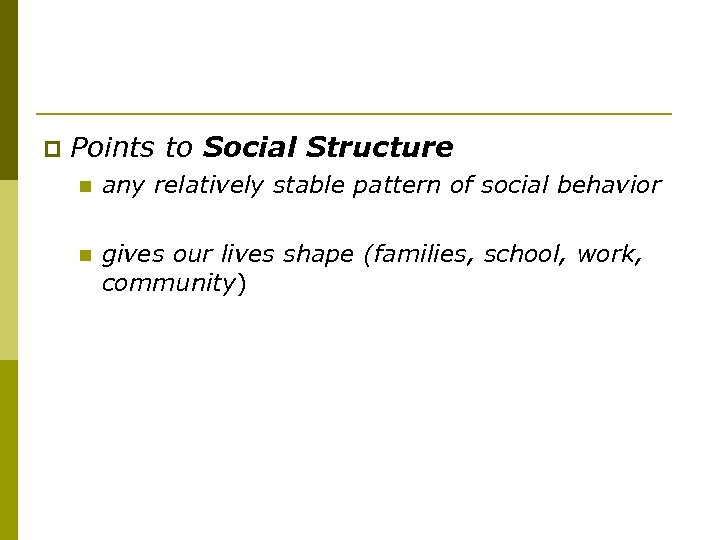 Points to Social Structure

any relatively stable pattern of social behavior

gives our lives shape (families, school, work, community)